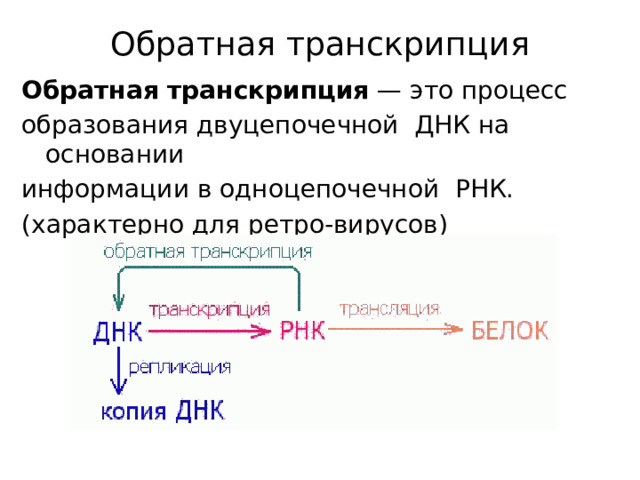 Обратная транскрипция

**Обратная транскрипция** — это процесс образования двуцепочечной ДНК на основании информации в одноцепочечной РНК. (характерно для ретро-вирусов)

обратная транскрипция

ДНК транскрипция РНК трансляция БЕЛОК

репликация

копия ДНК